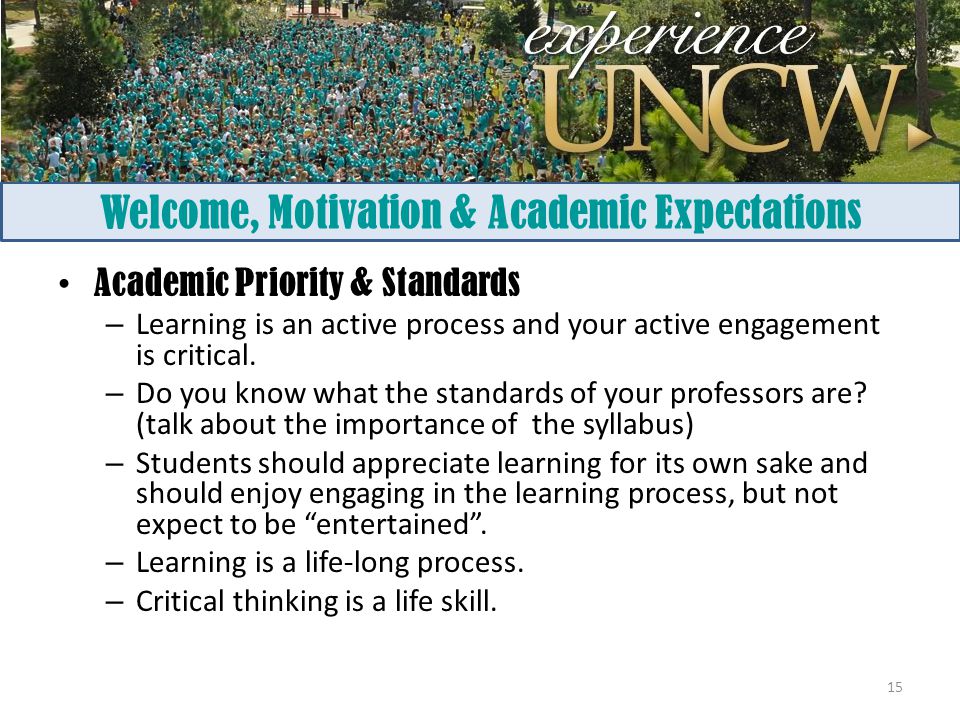 experience
UNCW

Welcome, Motivation & Academic Expectations

• Academic Priority & Standards
– Learning is an active process and your active engagement is critical.
– Do you know what the standards of your professors are? (talk about the importance of the syllabus)
– Students should appreciate learning for its own sake and should enjoy engaging in the learning process, but not expect to be “entertained”.
– Learning is a life-long process.
– Critical thinking is a life skill.

15